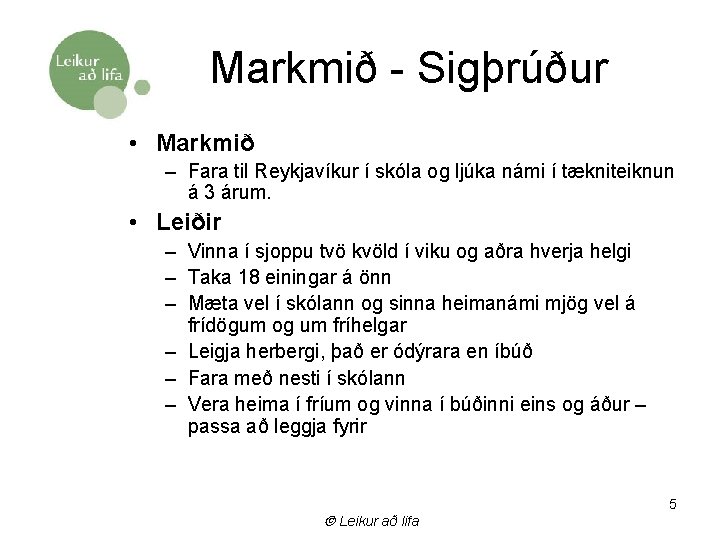 Leikur að lifa

Markmið - Sigþrúður

• Markmið
– Fara til Reykjavíkur í skóla og ljúka námi í tækniteiknun á 3 árum.
• Leiðir
– Vinna í sjoppu tvö kvöld í viku og aðra hverja helgi
– Taka 18 einingar á önn
– Mæta vel í skólann og sinna heimanámi mjög vel á frídögum og um fríhelgar
– Leigja herbergi, það er ódýrara en íbúð
– Fara með nesti í skólann
– Vera heima í fríum og vinna í búðinni eins og áður – passa að leggja fyrir

5

© Leikur að lifa